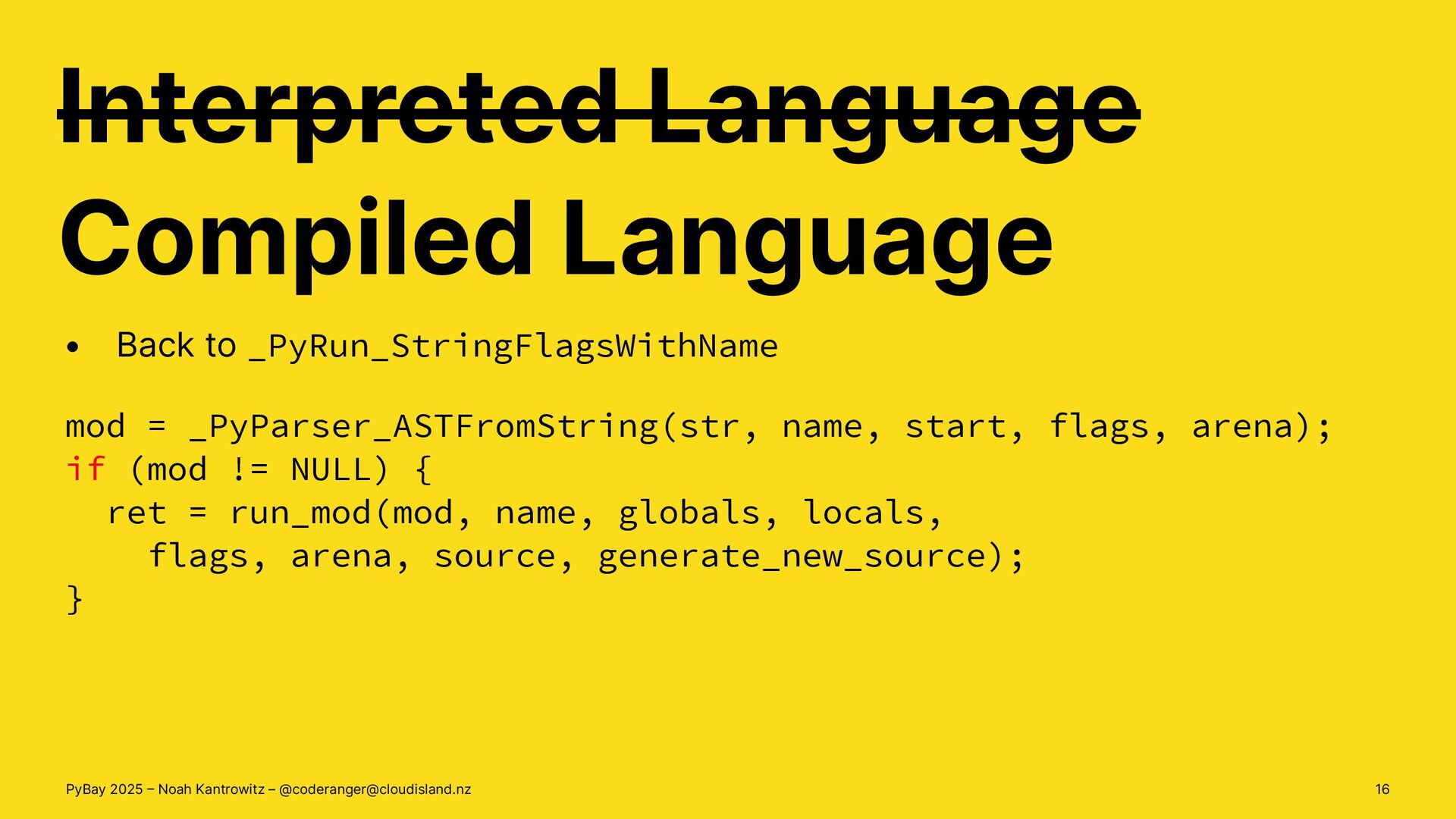 ~~Interpreted Language~~
Compiled Language

• Back to _PyRun_StringFlagsWithName

mod = _PyParser_ASTFromString(str, name, start, flags, arena);
if (mod != NULL) {
  ret = run_mod(mod, name, globals, locals,
    flags, arena, source, generate_new_source);
}

PyBay 2025 – Noah Kantrowitz – @coderanger@cloudisland.nz

16